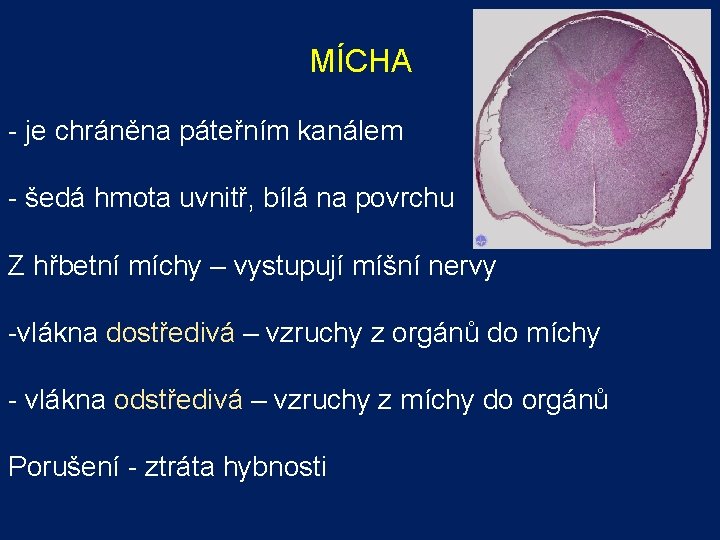 MÍCHA

- je chráněna páteřním kanálem

- šedá hmota uvnitř, bílá na povrchu

Z hřbetní míchy – vystupují míšní nervy

-vlákna dostředivá – vzruchy z orgánů do míchy

- vlákna odstředivá – vzruchy z míchy do orgánů

Porušení - ztráta hybnosti